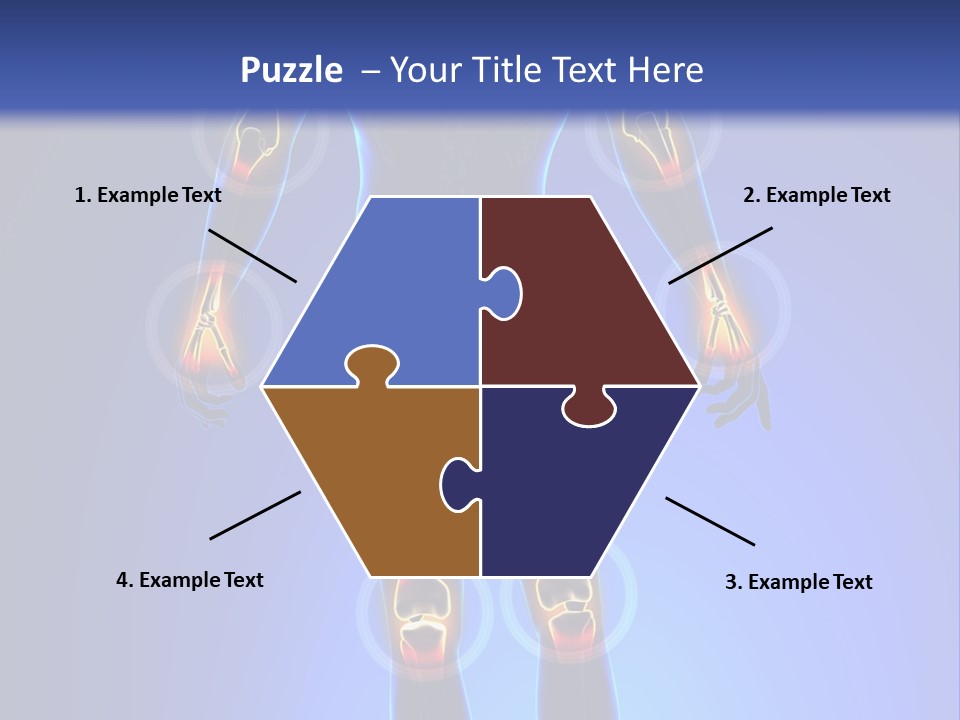 Puzzle – Your Title Text Here

1. Example Text

2. Example Text

4. Example Text

3. Example Text